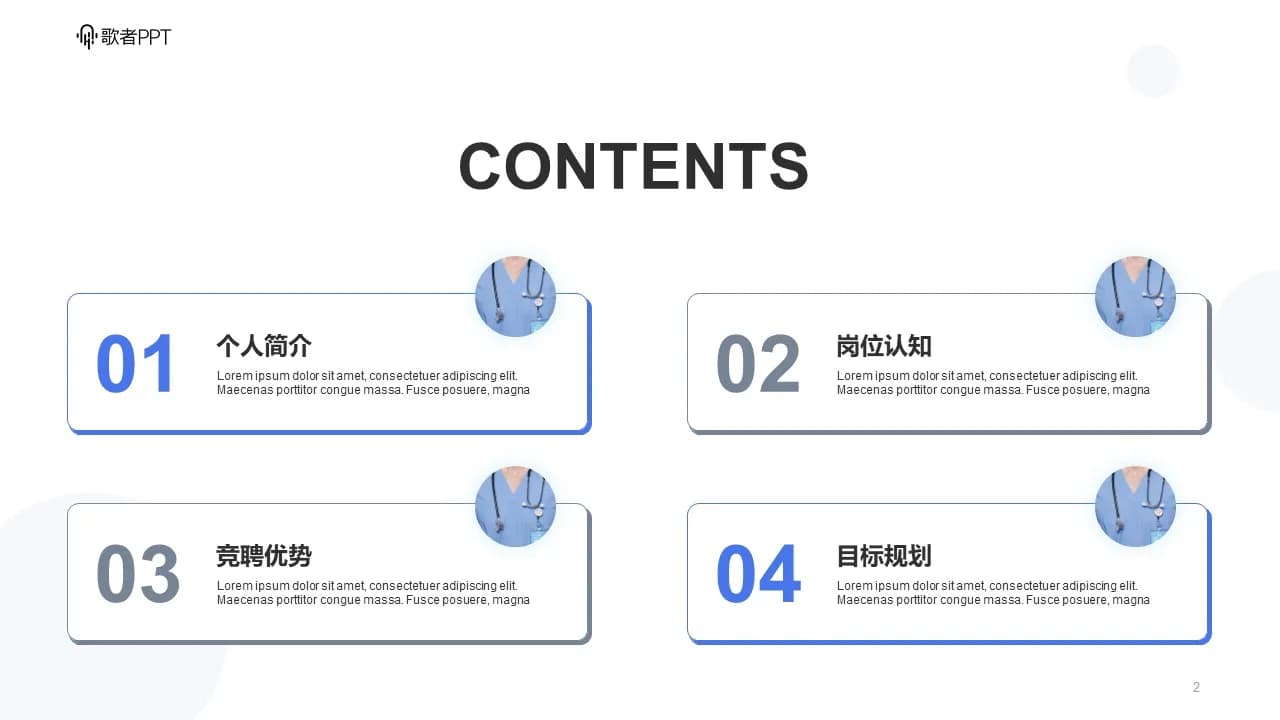 歌者PPT

CONTENTS

01
个人简介
Lorem ipsum dolor sit amet, consectetuer adipiscing elit. Maecenas porttitor congue massa. Fusce posuere, magna

02
岗位认知
Lorem ipsum dolor sit amet, consectetuer adipiscing elit. Maecenas porttitor congue massa. Fusce posuere, magna

03
竞聘优势
Lorem ipsum dolor sit amet, consectetuer adipiscing elit. Maecenas porttitor congue massa. Fusce posuere, magna

04
目标规划
Lorem ipsum dolor sit amet, consectetuer adipiscing elit. Maecenas porttitor congue massa. Fusce posuere, magna

2